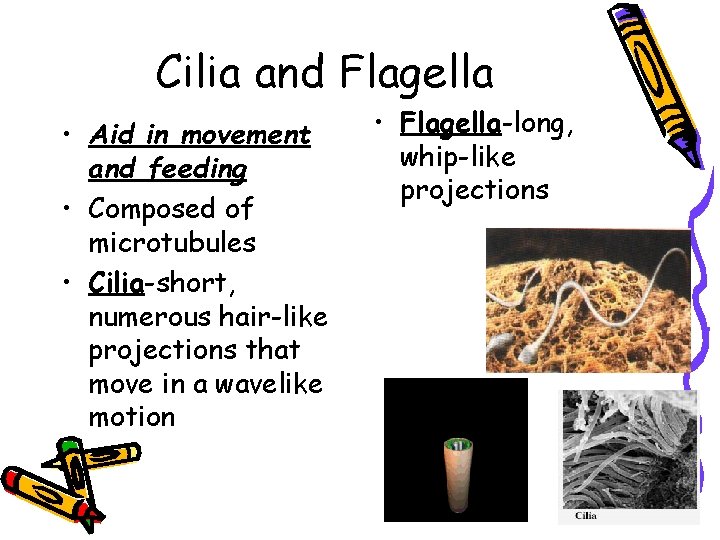 Cilia and Flagella

• Aid in movement and feeding
• Composed of microtubules
• Cilia-short, numerous hair-like projections that move in a wavelike motion

• Flagella-long, whip-like projections

Cilia